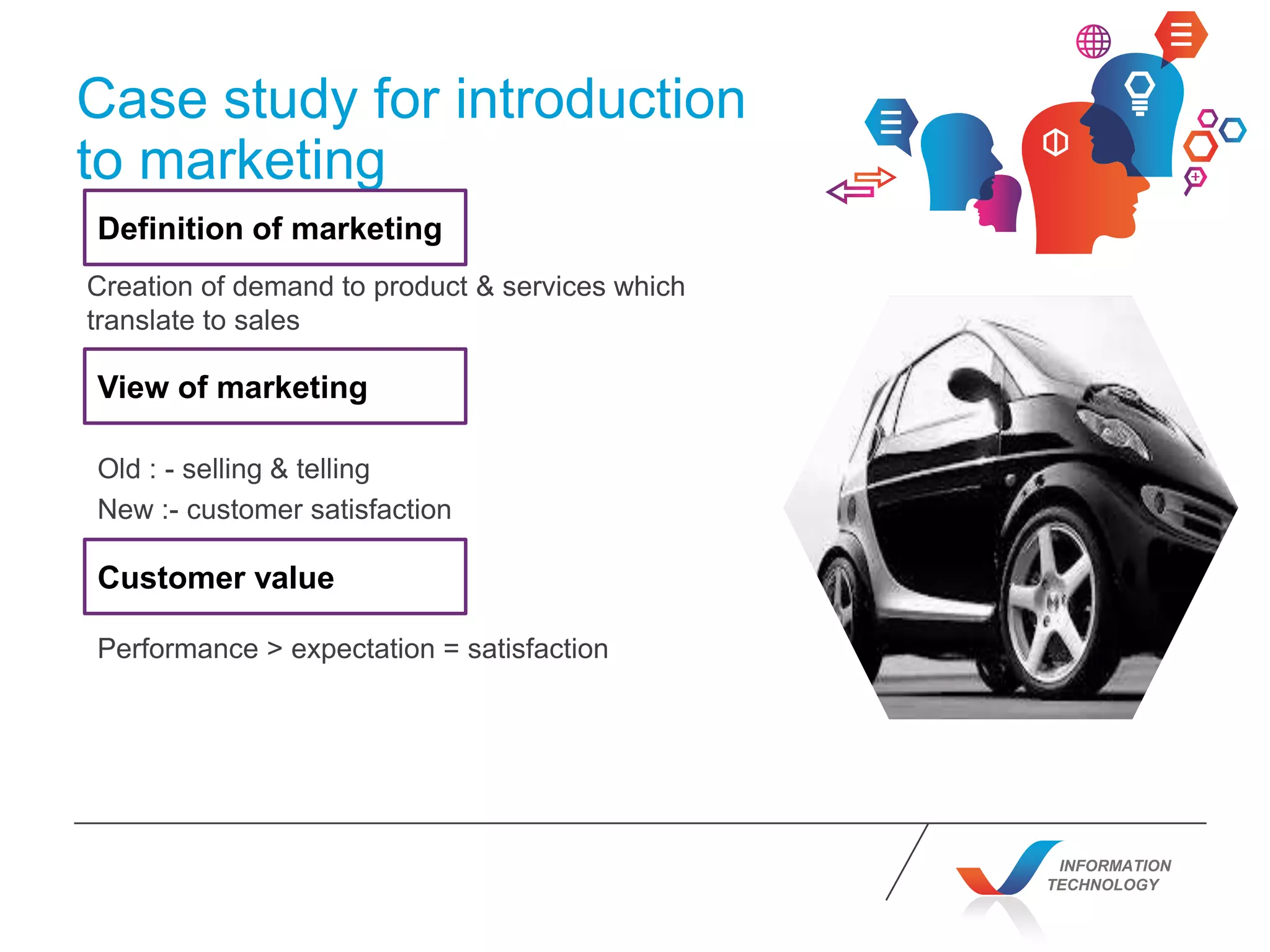 Case study for introduction to marketing

Definition of marketing

Creation of demand to product & services which translate to sales

View of marketing

Old : - selling & telling

New :- customer satisfaction

Customer value

Performance > expectation = satisfaction

INFORMATION TECHNOLOGY